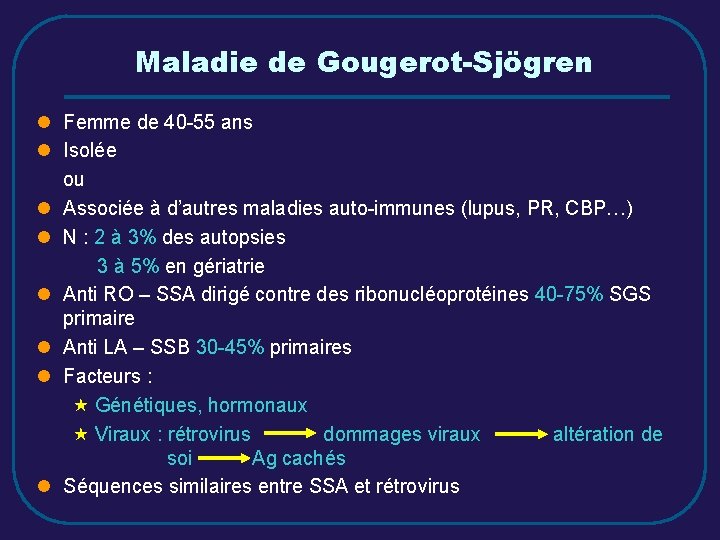 Maladie de Gougerot-Sjögren

Femme de 40-55 ans

Isolée

ou

Associée à d'autres maladies auto-immunes (lupus, PR, CBP…)

N : 2 à 3% des autopsies
3 à 5% en gériatrie

Anti RO – SSA dirigé contre des ribonucléoprotéines 40-75% SGS primaire

Anti LA – SSB 30-45% primaires

Facteurs :

Génétiques, hormonaux

Viraux : rétrovirus → dommages viraux → altération de soi → Ag cachés

Séquences similaires entre SSA et rétrovirus